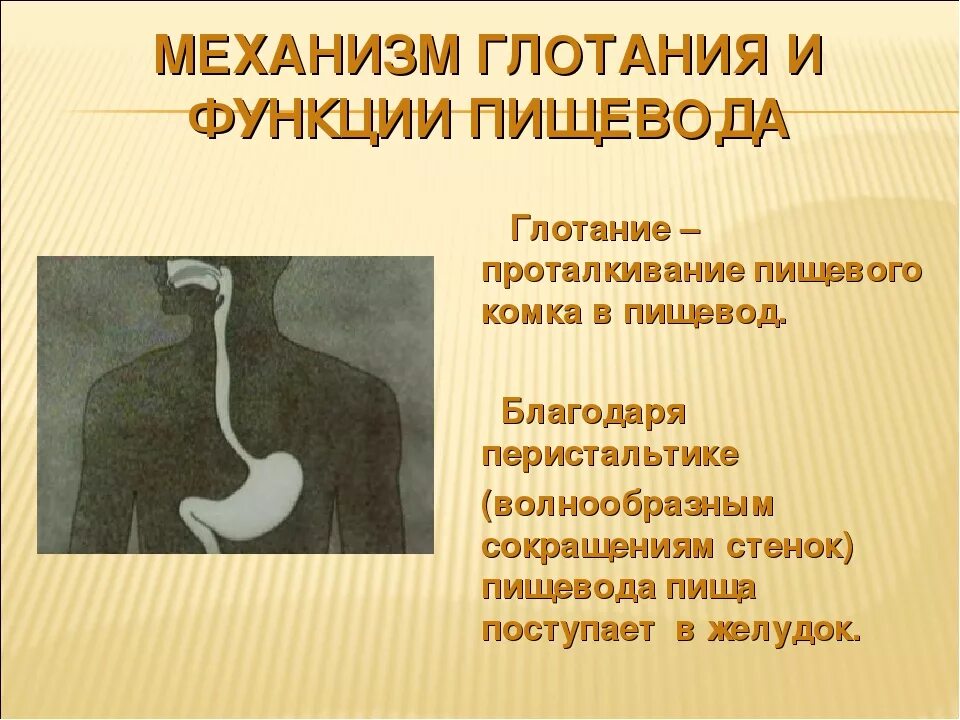 МЕХАНИЗМ ГЛОТАНИЯ И ФУНКЦИИ ПИЩЕВОДА

Глотание – проталкивание пищевого комка в пищевод.

Благодаря перистальтике (волнообразным сокращениям стенок) пищевода пища поступает в желудок.